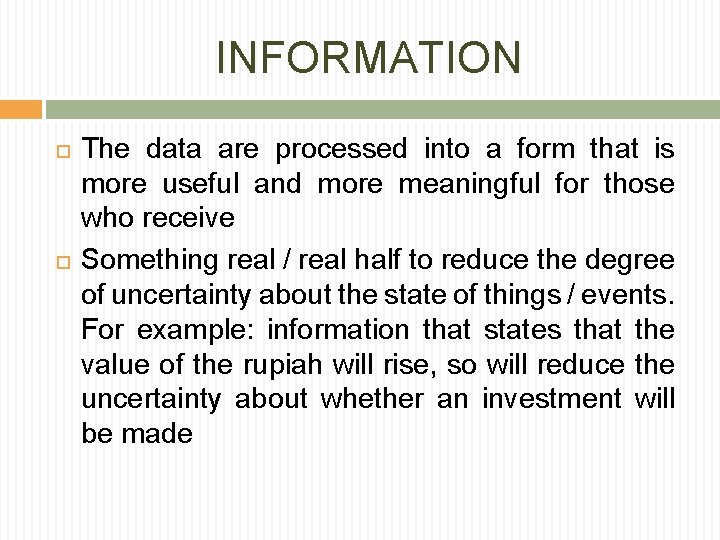 INFORMATION

The data are processed into a form that is more useful and more meaningful for those who receive

Something real / real half to reduce the degree of uncertainty about the state of things / events. For example: information that states that the value of the rupiah will rise, so will reduce the uncertainty about whether an investment will be made